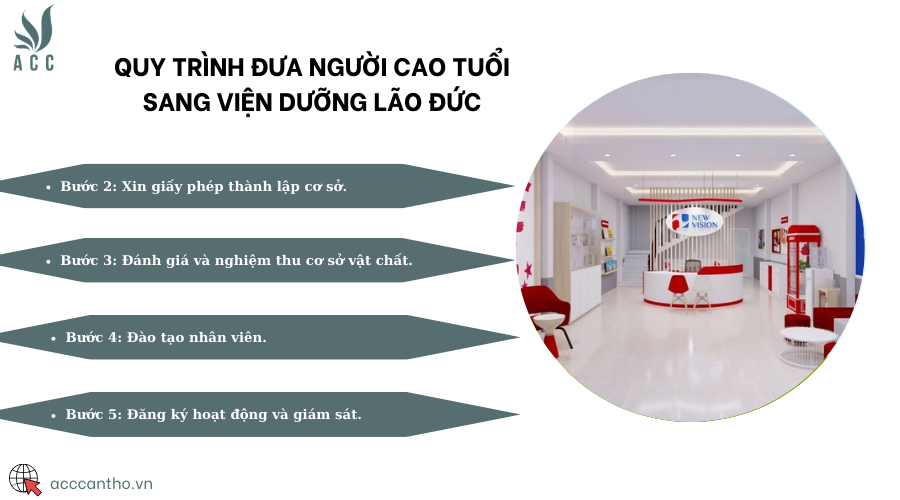 ACC

QUY TRÌNH ĐƯA NGƯỜI CAO TUỔI SANG VIỆN DƯỠNG LÃO ĐỨC

• Bước 2: Xin giấy phép thành lập cơ sở.

• Bước 3: Đánh giá và nghiệm thu cơ sở vật chất.

• Bước 4: Đào tạo nhân viên.

• Bước 5: Đăng ký hoạt động và giám sát.

NEW VISION

acccantho.vn